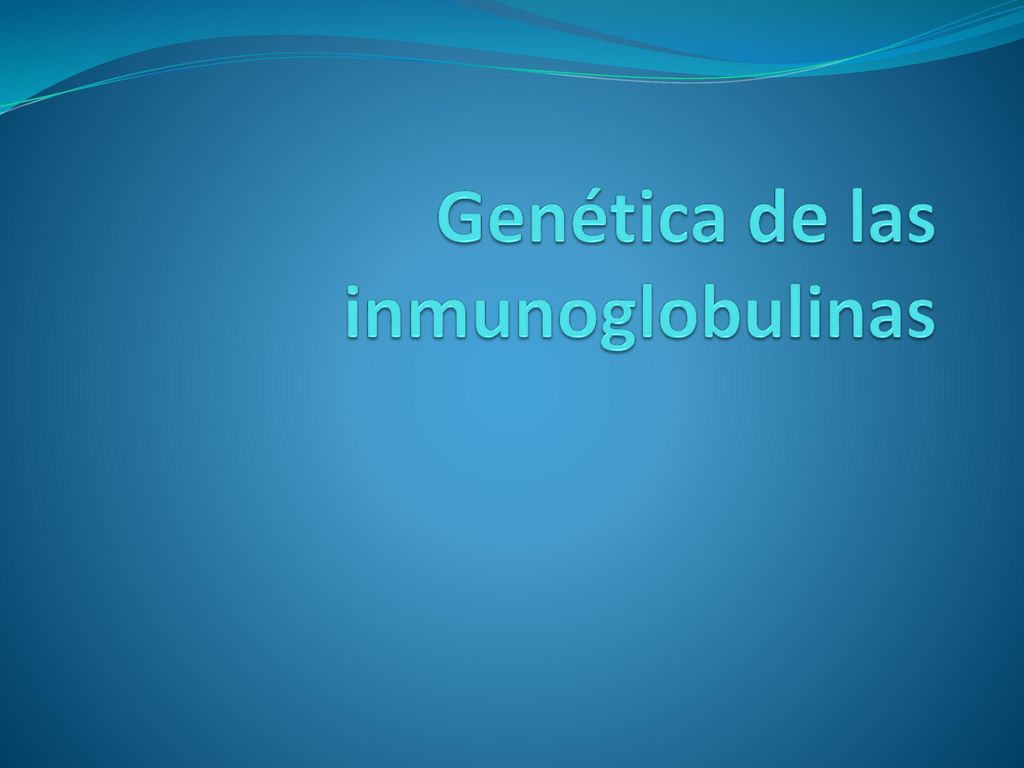 Genética de las inmunoglobulinas